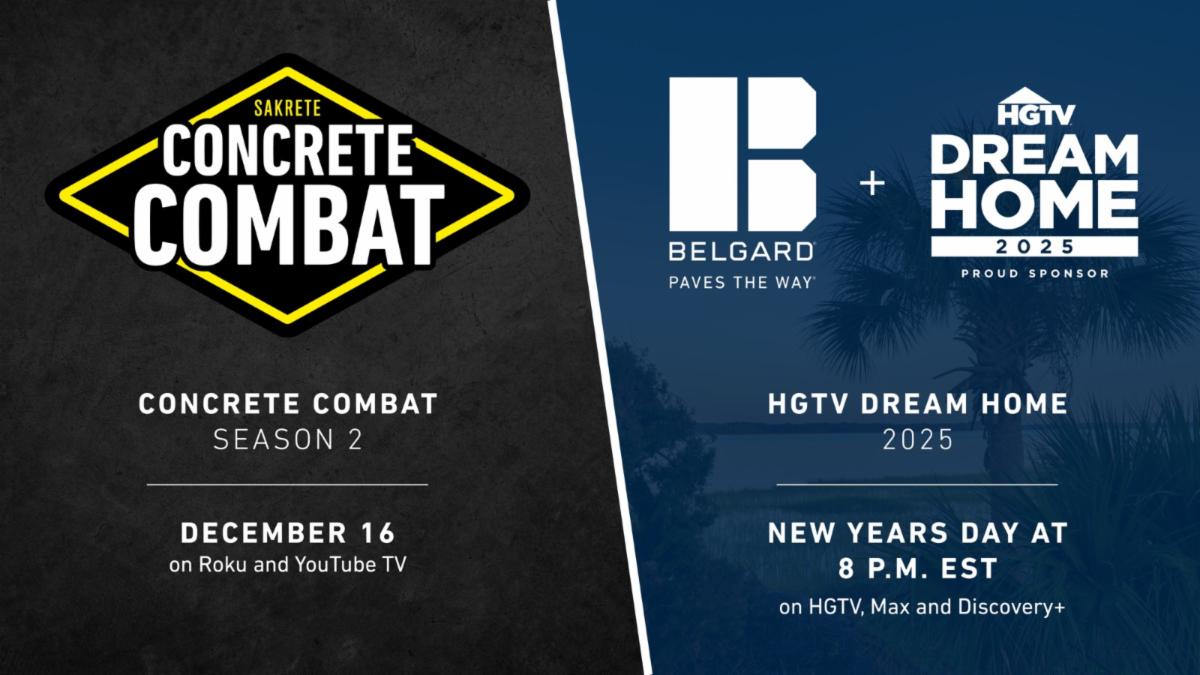 SAKRETE
CONCRETE
COMBAT

CONCRETE COMBAT
SEASON 2

DECEMBER 16
on Roku and YouTube TV

BELGARD
PAVES THE WAY

+

HGTV
DREAM
HOME
2025
PROUD SPONSOR

HGTV DREAM HOME
2025

NEW YEARS DAY AT
8 P.M. EST
on HGTV, Max and Discovery+